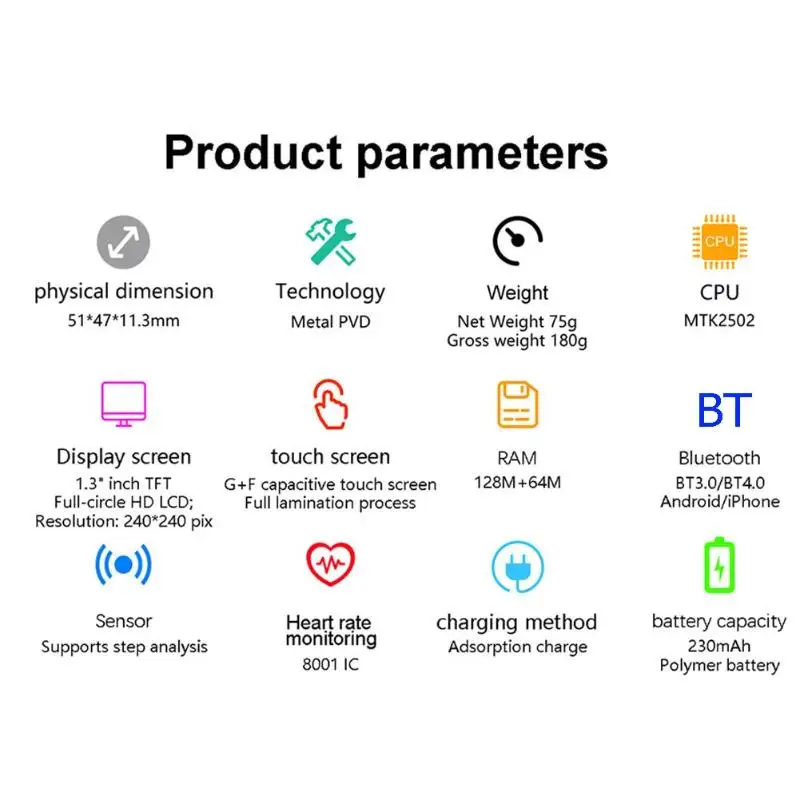 Product parameters

physical dimension
51*47*11.3mm

Technology
Metal PVD

Weight
Net Weight 75g
Gross weight 180g

CPU
CPU
MTK2502

Display screen
1.3" inch TFT
Full-circle HD LCD;
Resolution: 240*240 pix

touch screen
G+F capacitive touch screen
Full lamination process

RAM
128M+64M

BT
Bluetooth
BT3.0/BT4.0
Android/iPhone

Sensor
Supports step analysis

Heart rate monitoring
8001 IC

charging method
Adsorption charge

battery capacity
230mAh
Polymer battery